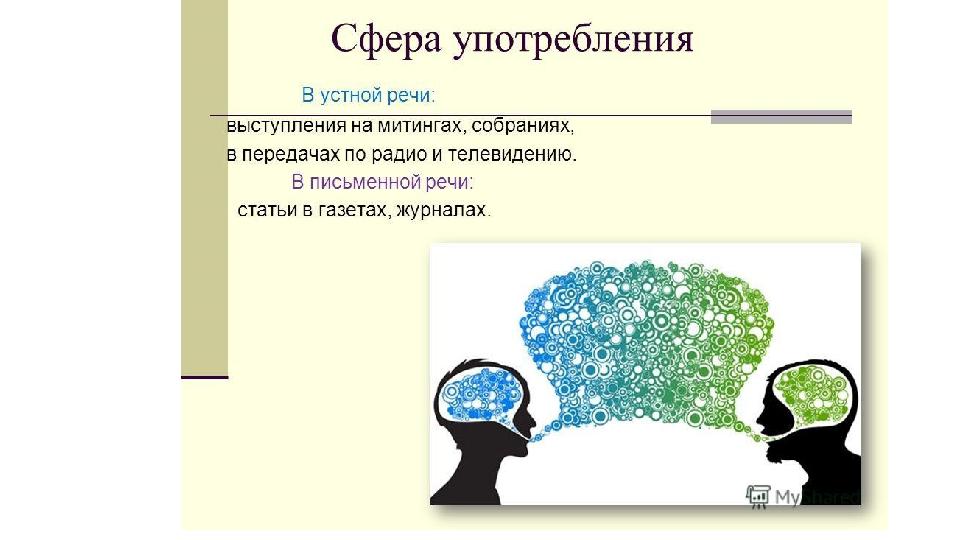 Сфера употребления

В устной речи:
выступления на митингах, собраниях,
в передачах по радио и телевидению.

В письменной речи:
статьи в газетах, журналах.

MyShared